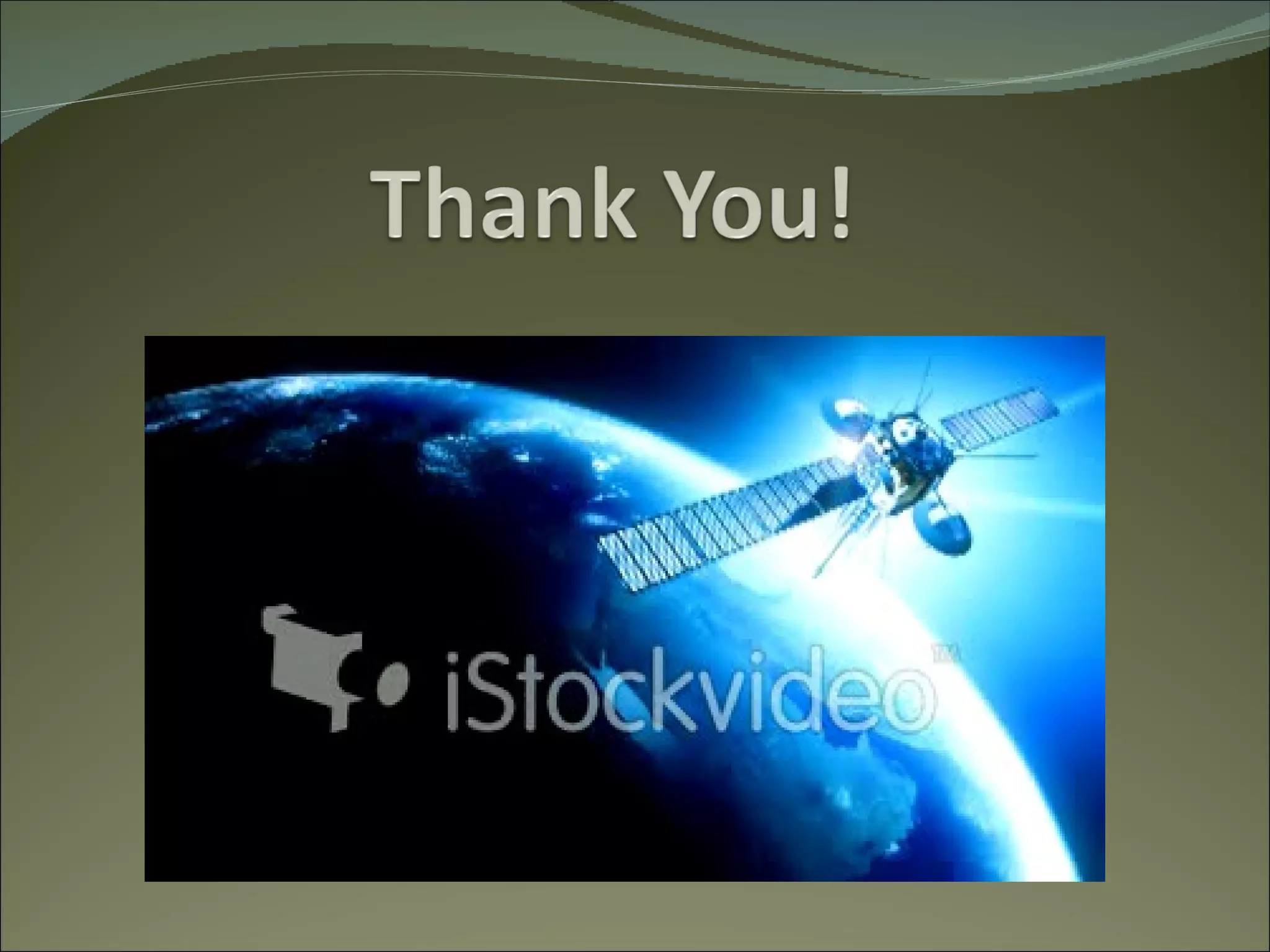 Thank You!

iStockvideo™